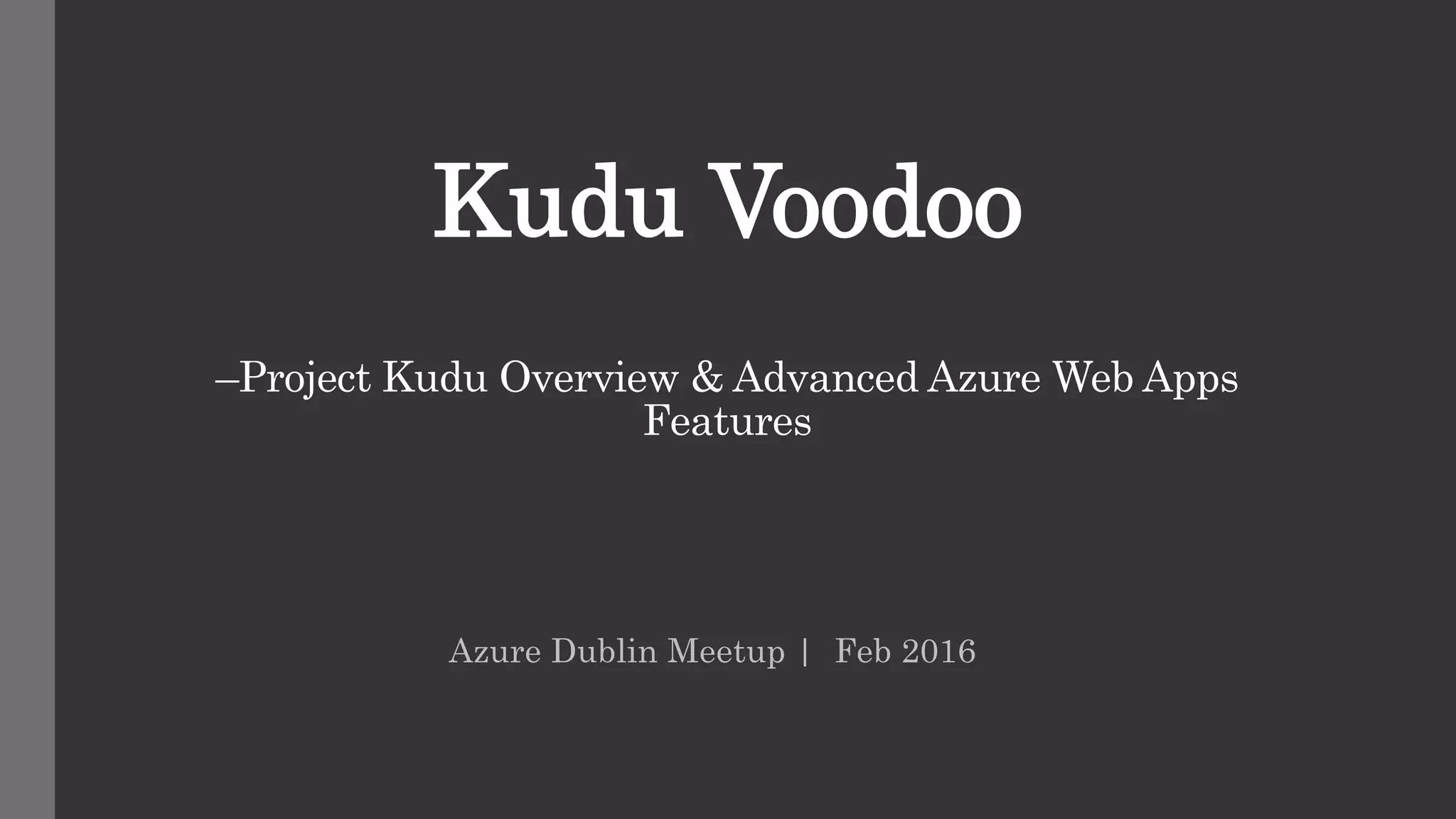 Kudu Voodoo

–Project Kudu Overview & Advanced Azure Web Apps Features

Azure Dublin Meetup | Feb 2016